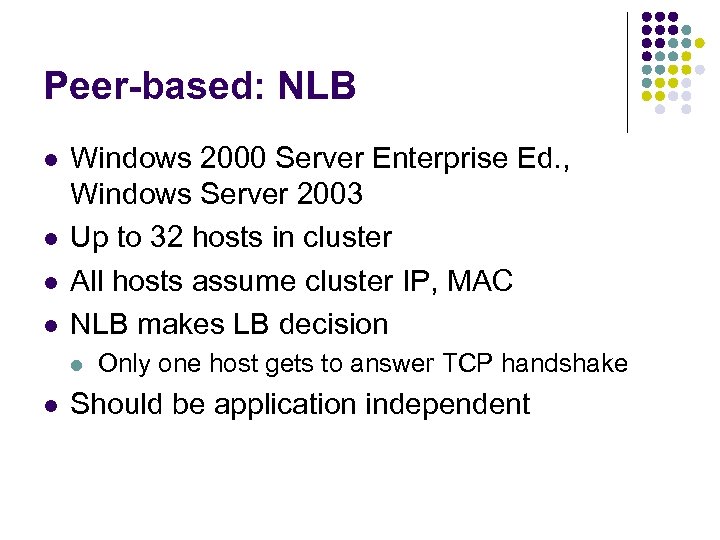 Peer-based: NLB

- Windows 2000 Server Enterprise Ed., Windows Server 2003
- Up to 32 hosts in cluster
- All hosts assume cluster IP, MAC
- NLB makes LB decision
  - Only one host gets to answer TCP handshake
- Should be application independent